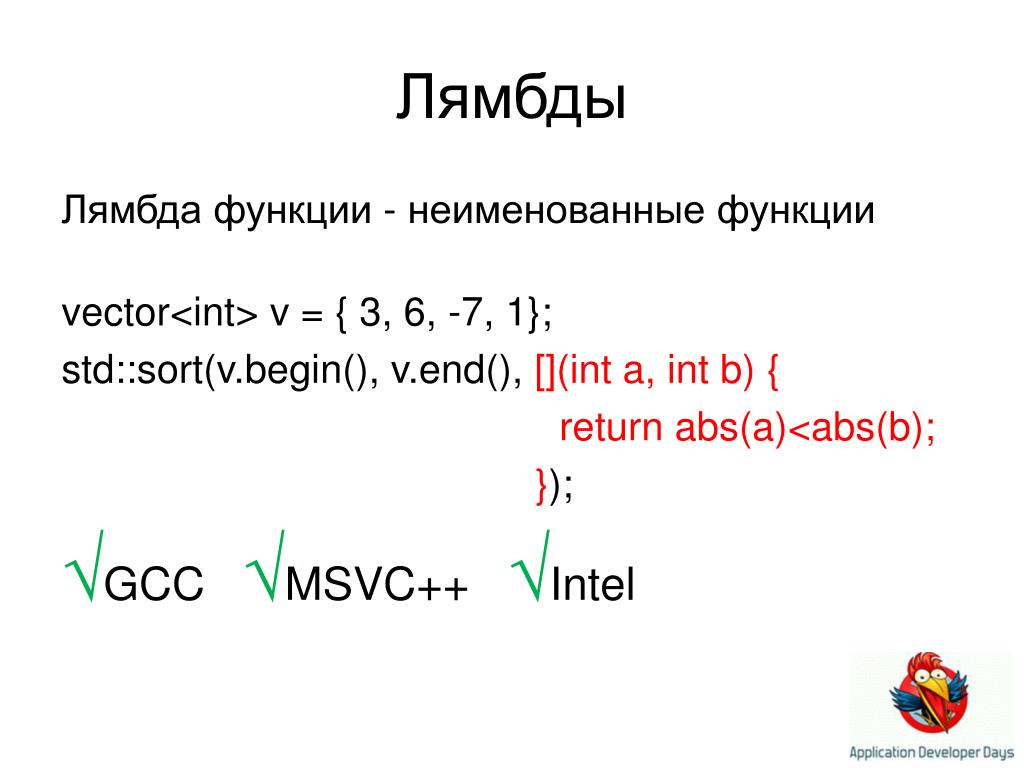 Лямбды

Лямбда функции - неименованные функции

vector<int> v = { 3, 6, -7, 1};
std::sort(v.begin(), v.end(), [](int a, int b) {
return abs(a)<abs(b);
});

√GCC √MSVC++ √Intel

Application Developer Days